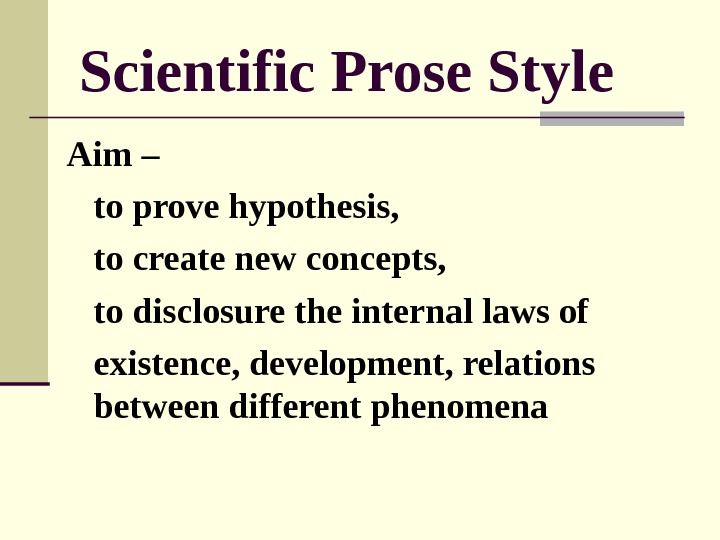 Scientific Prose Style

Aim –

to prove hypothesis,

to create new concepts,

to disclosure the internal laws of

existence, development, relations between different phenomena